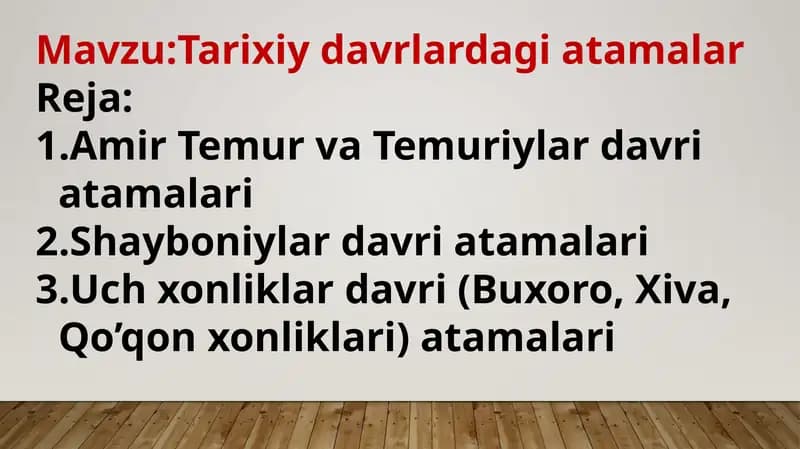 Mavzu:Tarixiy davrlardagi atamalar
Reja:
1.Amir Temur va Temuriylar davri atamalari
2.Shayboniylar davri atamalari
3.Uch xonliklar davri (Buxoro, Xiva, Qo’qon xonliklari) atamalari